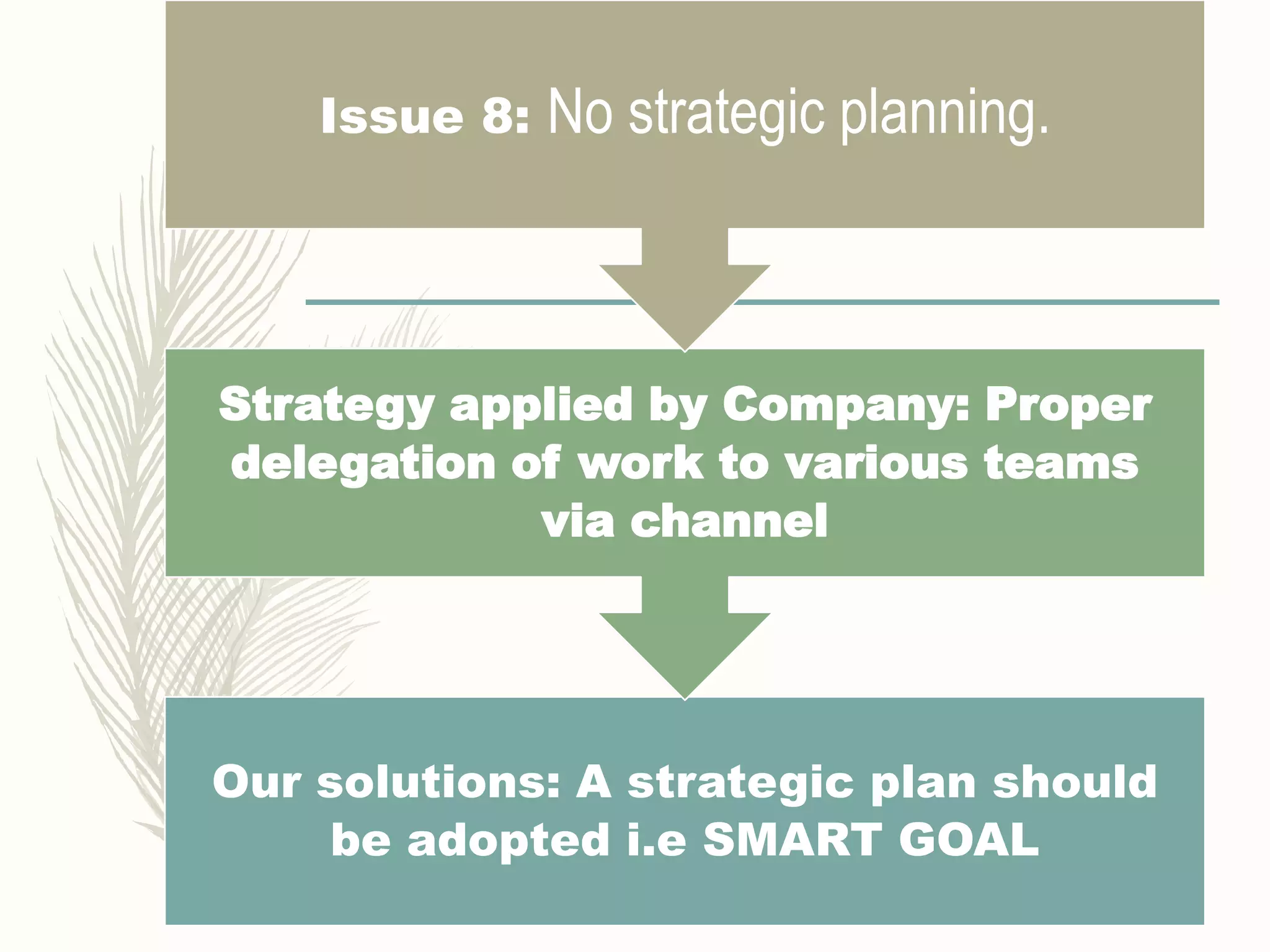 Issue 8: No strategic planning.

Strategy applied by Company: Proper delegation of work to various teams via channel

Our solutions: A strategic plan should be adopted i.e SMART GOAL